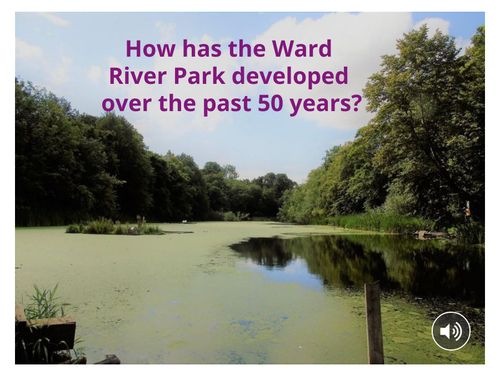 How has the Ward River Park developed over the past 50 years?